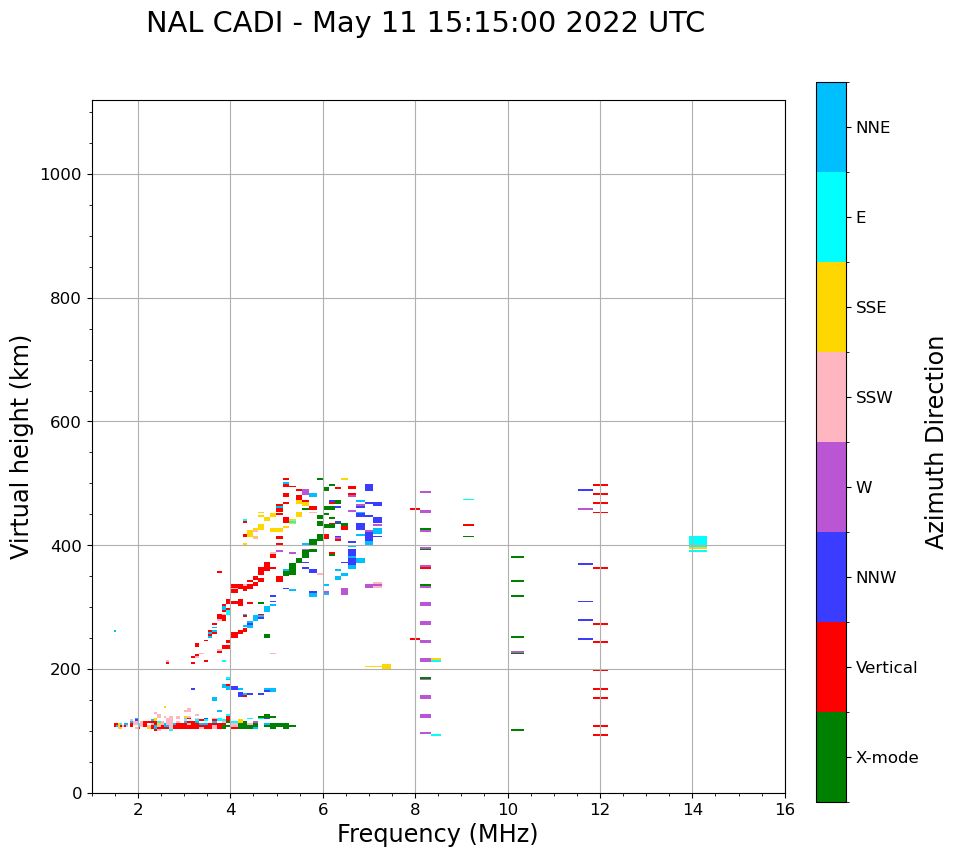 NAL CADI - May 11 15:15:00 2022 UTC

Virtual height (km)

1000
800
600
400
200
0

2
4
6
8
10
12
14
16

Frequency (MHz)

NNE
E
SSE
SSW
W
NNW
Vertical
X-mode

Azimuth Direction